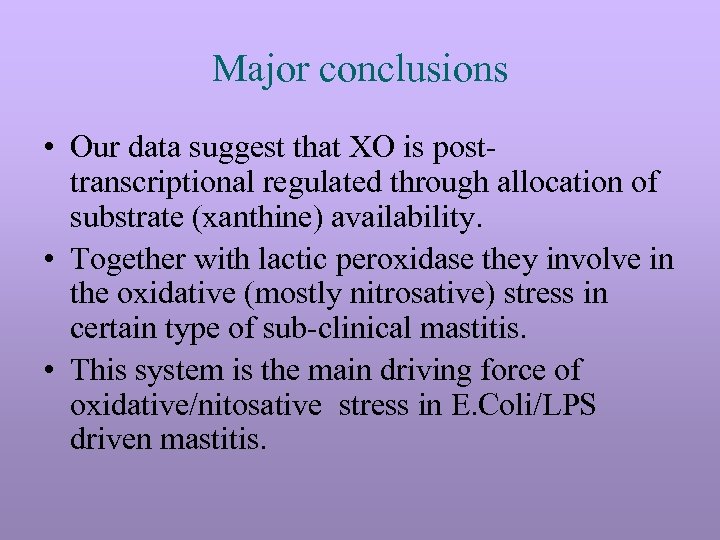 Major conclusions

• Our data suggest that XO is post-transcriptional regulated through allocation of substrate (xanthine) availability.

• Together with lactic peroxidase they involve in the oxidative (mostly nitrosative) stress in certain type of sub-clinical mastitis.

• This system is the main driving force of oxidative/nitosative stress in E.Coli/LPS driven mastitis.